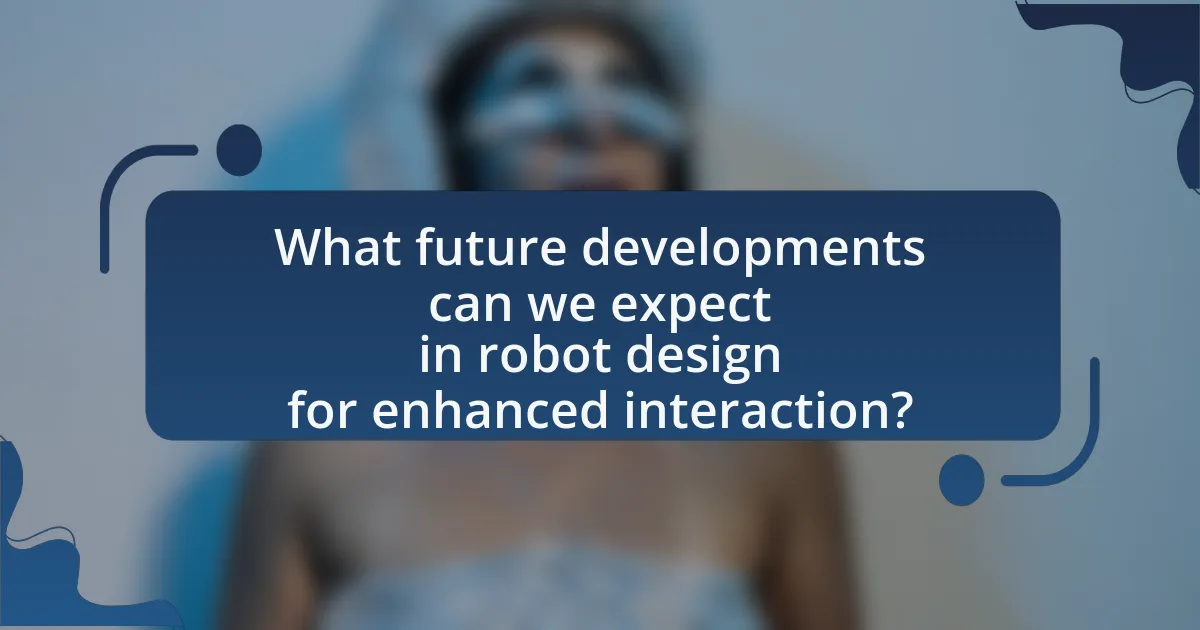 What future developments can we expect in robot design for enhanced interaction?